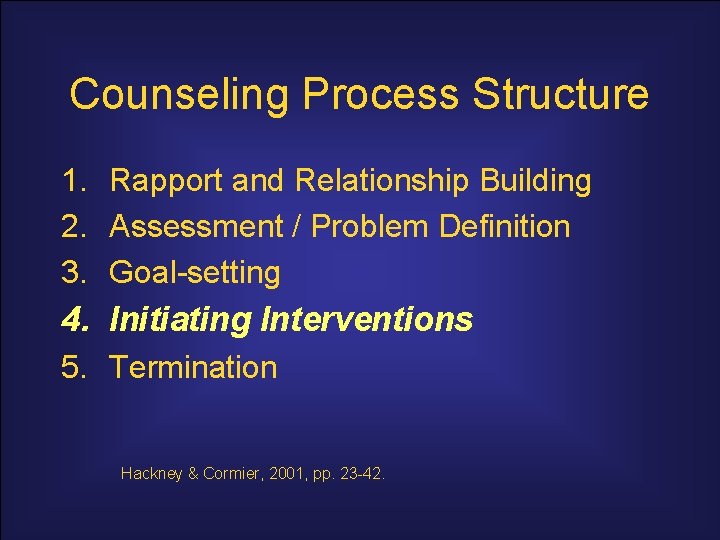 Counseling Process Structure

1. Rapport and Relationship Building
2. Assessment / Problem Definition
3. Goal-setting
4. Initiating Interventions
5. Termination

Hackney & Cormier, 2001, pp. 23-42.